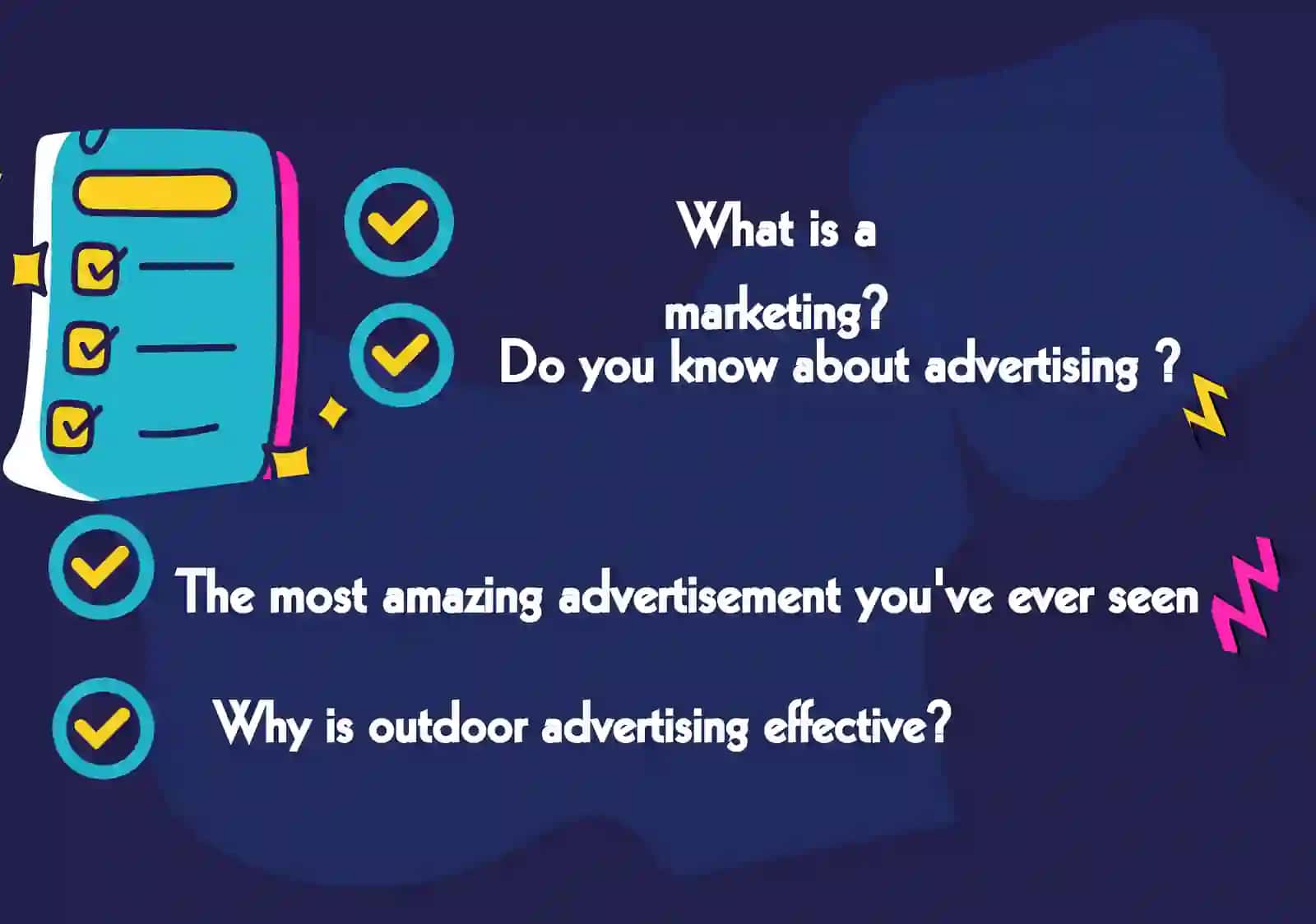 What is a marketing?

Do you know about advertising ?

The most amazing advertisement you've ever seen

Why is outdoor advertising effective?